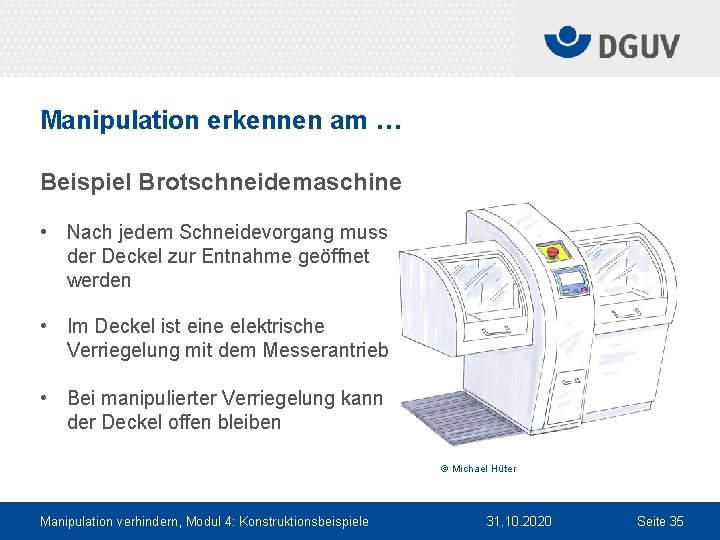 DGUV

Manipulation erkennen am …

Beispiel Brotschneidemaschine

• Nach jedem Schneidevorgang muss der Deckel zur Entnahme geöffnet werden

• Im Deckel ist eine elektrische Verriegelung mit dem Messerantrieb

• Bei manipulierter Verriegelung kann der Deckel offen bleiben

© Michael Hüter

Manipulation verhindern, Modul 4: Konstruktionsbeispiele 31.10.2020 Seite 35